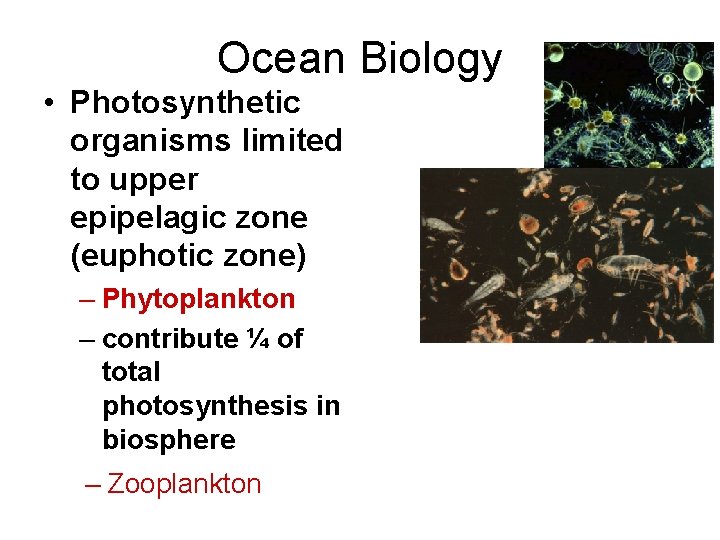 Ocean Biology

• Photosynthetic organisms limited to upper epipelagic zone (euphotic zone)
  – Phytoplankton
  – contribute ¼ of total photosynthesis in biosphere
  – Zooplankton